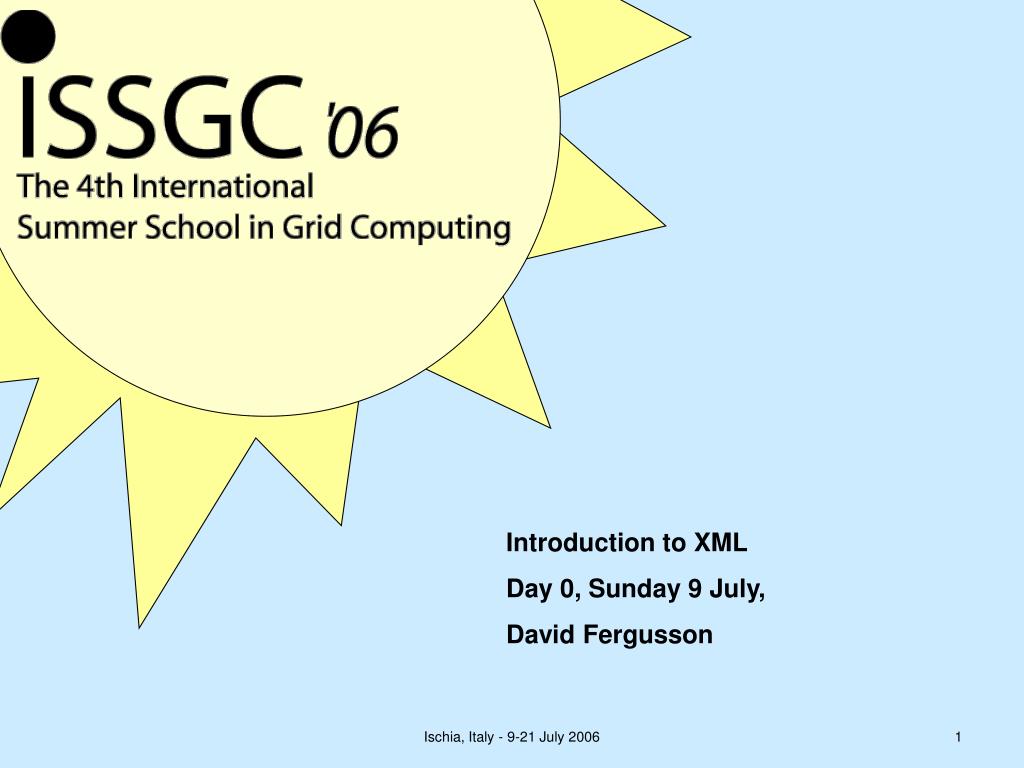 ISSGC '06
The 4th International
Summer School in Grid Computing

Introduction to XML

Day 0, Sunday 9 July,

David Fergusson

Ischia, Italy - 9-21 July 2006

1